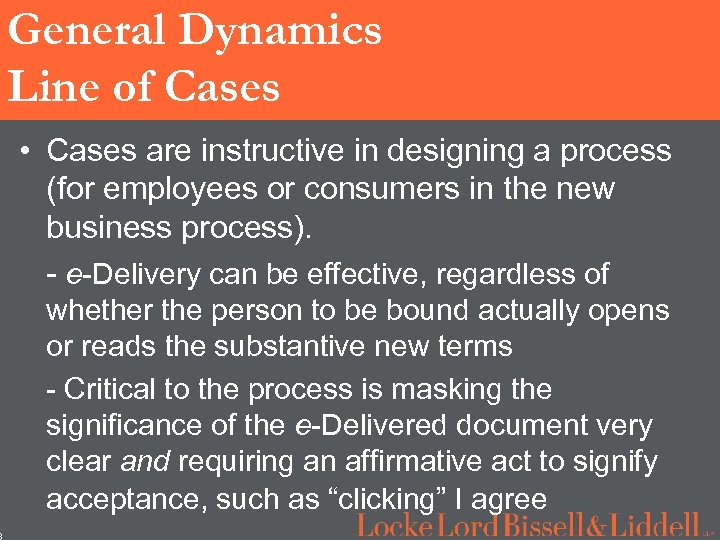 General Dynamics Line of Cases

• Cases are instructive in designing a process (for employees or consumers in the new business process).

- e-Delivery can be effective, regardless of whether the person to be bound actually opens or reads the substantive new terms

- Critical to the process is masking the significance of the e-Delivered document very clear and requiring an affirmative act to signify acceptance, such as “clicking” I agree

Locke Lord Bissell & Liddell LLP